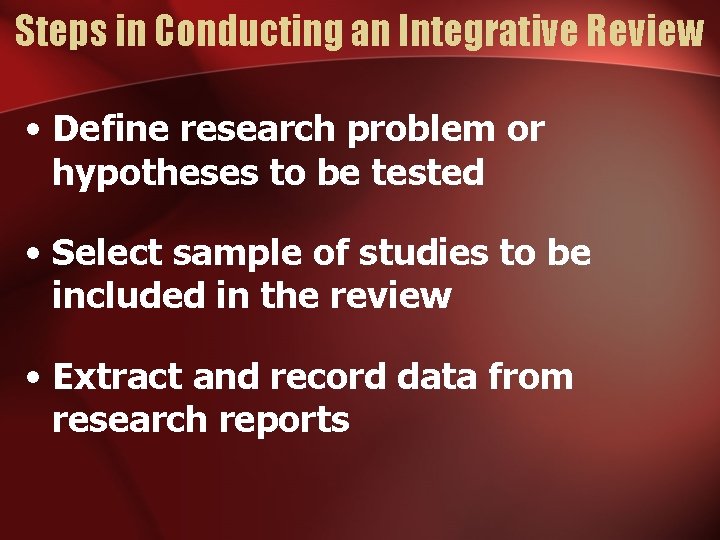 Steps in Conducting an Integrative Review

• Define research problem or hypotheses to be tested

• Select sample of studies to be included in the review

• Extract and record data from research reports